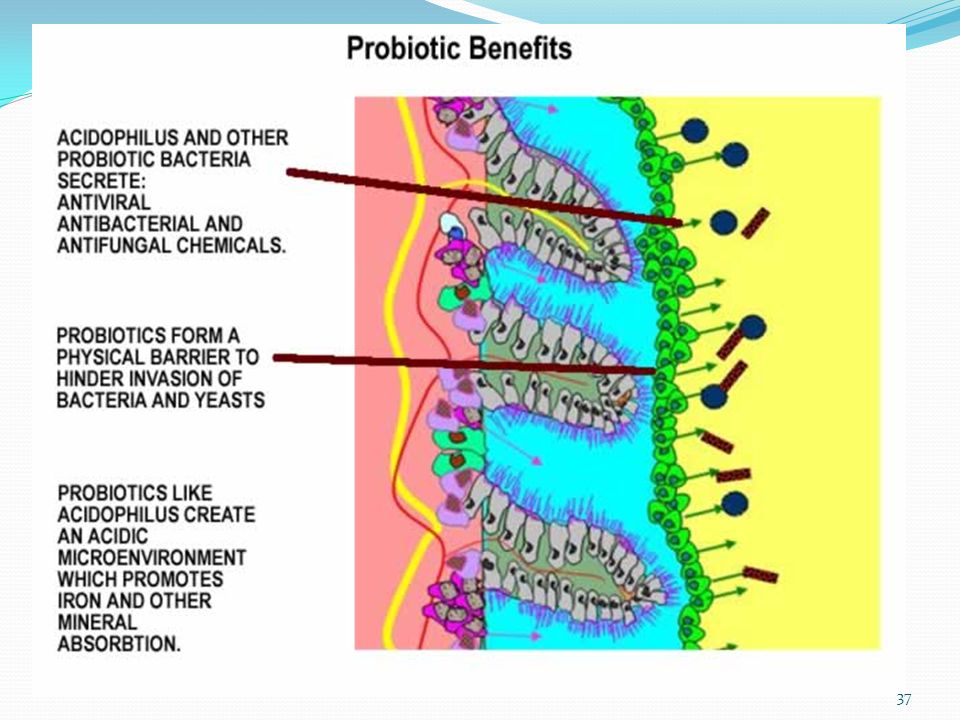 Probiotic Benefits

ACIDOPHILUS AND OTHER PROBIOTIC BACTERIA SECRETE: ANTIVIRAL ANTIBACTERIAL AND ANTIFUNGAL CHEMICALS.

PROBIOTICS FORM A PHYSICAL BARRIER TO HINDER INVASION OF BACTERIA AND YEASTS

PROBIOTICS LIKE ACIDOPHILUS CREATE AN ACIDIC MICROENVIRONMENT WHICH PROMOTES IRON AND OTHER MINERAL ABSORBTION.

37